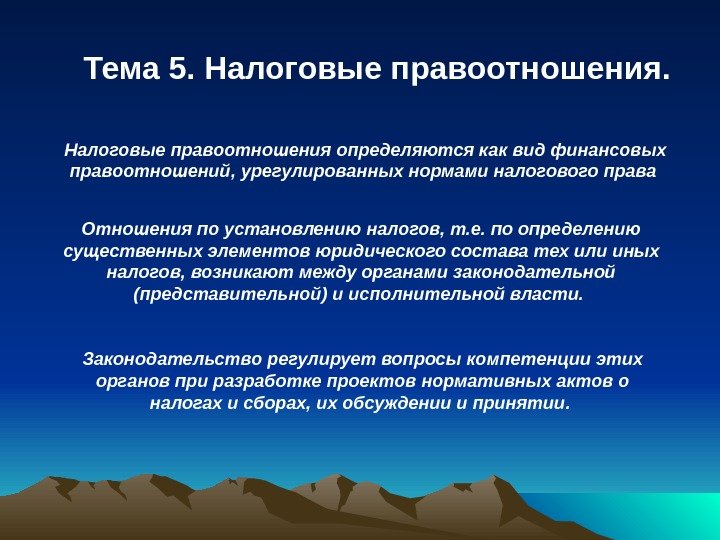 Тема 5. Налоговые правоотношения.

Налоговые правоотношения определяются как вид финансовых правоотношений, урегулированных нормами налогового права

Отношения по установлению налогов, т.е. по определению существенных элементов юридического состава тех или иных налогов, возникают между органами законодательной (представительной) и исполнительной власти.

Законодательство регулирует вопросы компетенции этих органов при разработке проектов нормативных актов о налогах и сборах, их обсуждении и принятии.